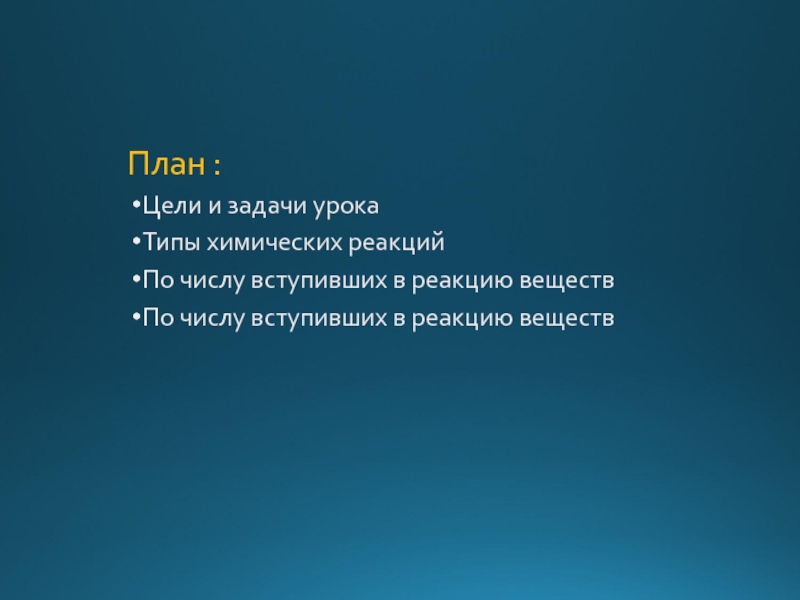 План :
•Цели и задачи урока
•Типы химических реакций
•По числу вступивших в реакцию веществ
•По числу вступивших в реакцию веществ